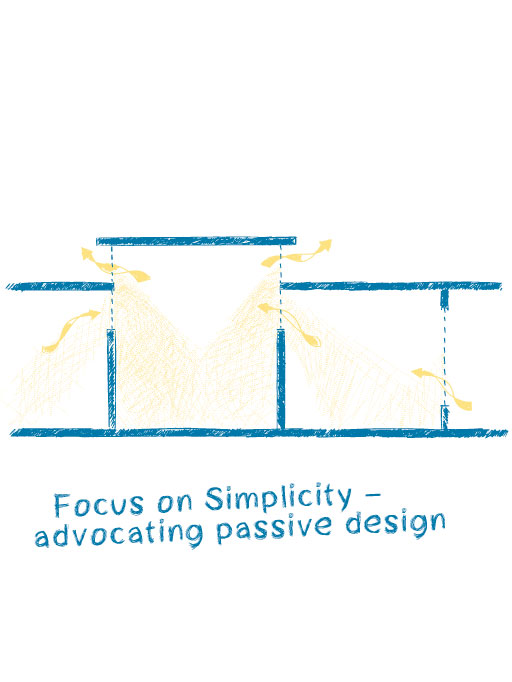 Focus on Simplicity – advocating passive design